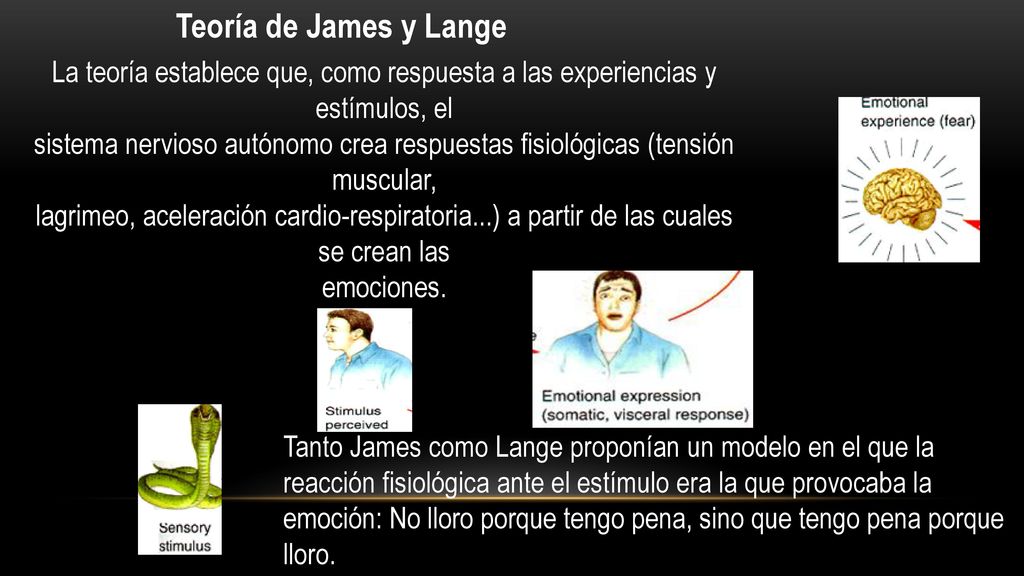 Teoría de James y Lange

La teoría establece que, como respuesta a las experiencias y estímulos, el sistema nervioso autónomo crea respuestas fisiológicas (tensión muscular, lagrimeo, aceleración cardio-respiratoria...) a partir de las cuales se crean las emociones.

Emotional experience (fear)

Stimulus perceived

Emotional expression (somatic, visceral response)

Sensory stimulus

Tanto James como Lange proponían un modelo en el que la reacción fisiológica ante el estímulo era la que provocaba la emoción: No lloro porque tengo pena, sino que tengo pena porque lloro.